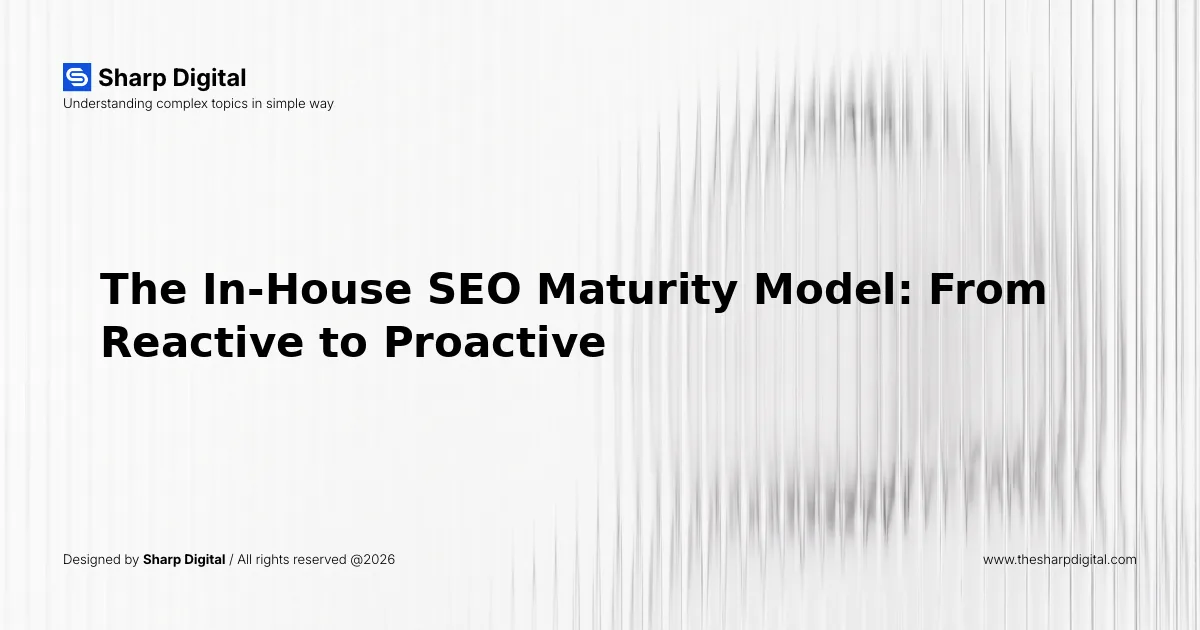 Sharp Digital
Understanding complex topics in simple way

The In-House SEO Maturity Model: From Reactive to Proactive

Designed by Sharp Digital / All rights reserved @2026

www.thesharpdigital.com